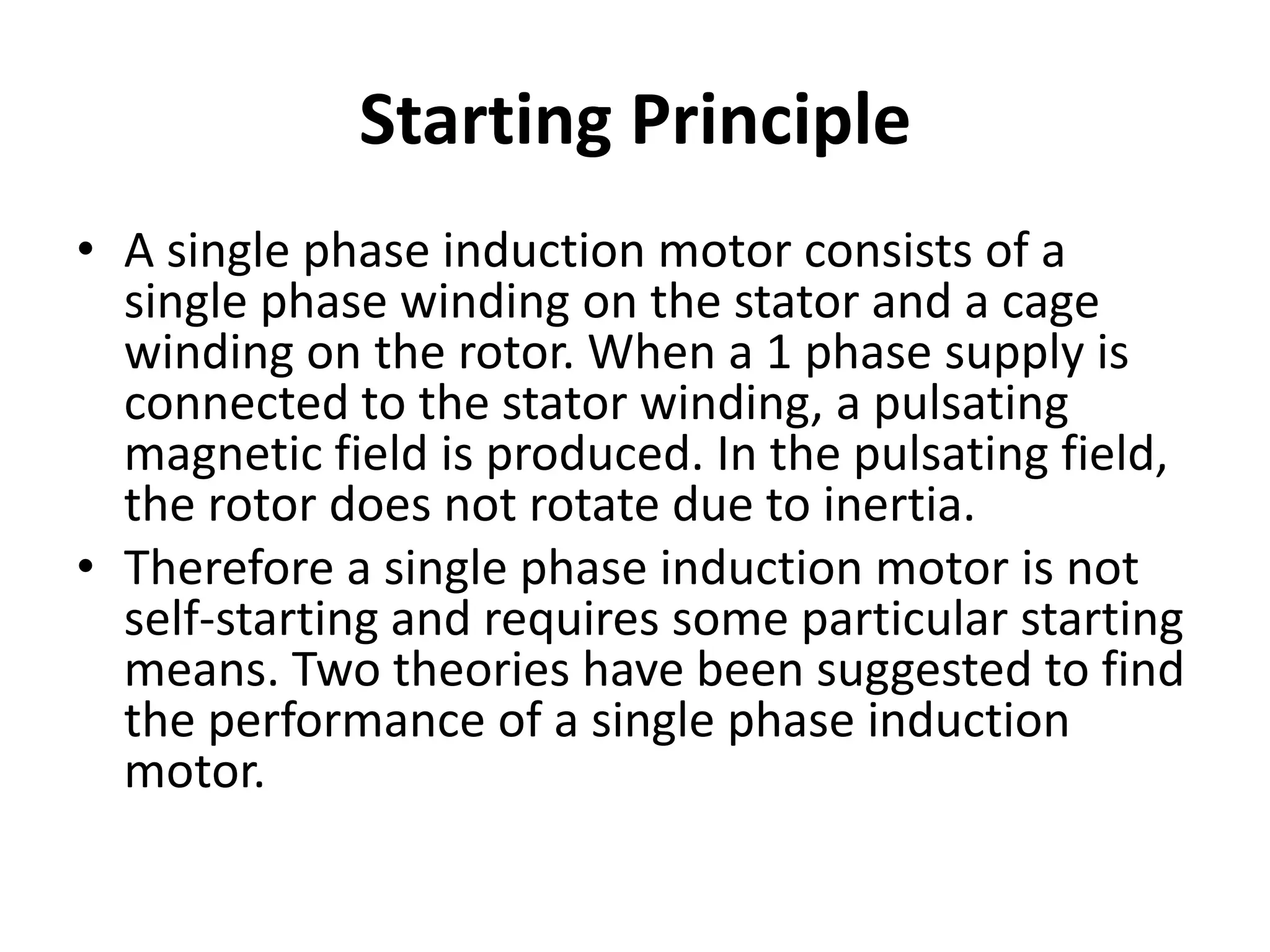 Starting Principle

• A single phase induction motor consists of a single phase winding on the stator and a cage winding on the rotor. When a 1 phase supply is connected to the stator winding, a pulsating magnetic field is produced. In the pulsating field, the rotor does not rotate due to inertia.
• Therefore a single phase induction motor is not self-starting and requires some particular starting means. Two theories have been suggested to find the performance of a single phase induction motor.